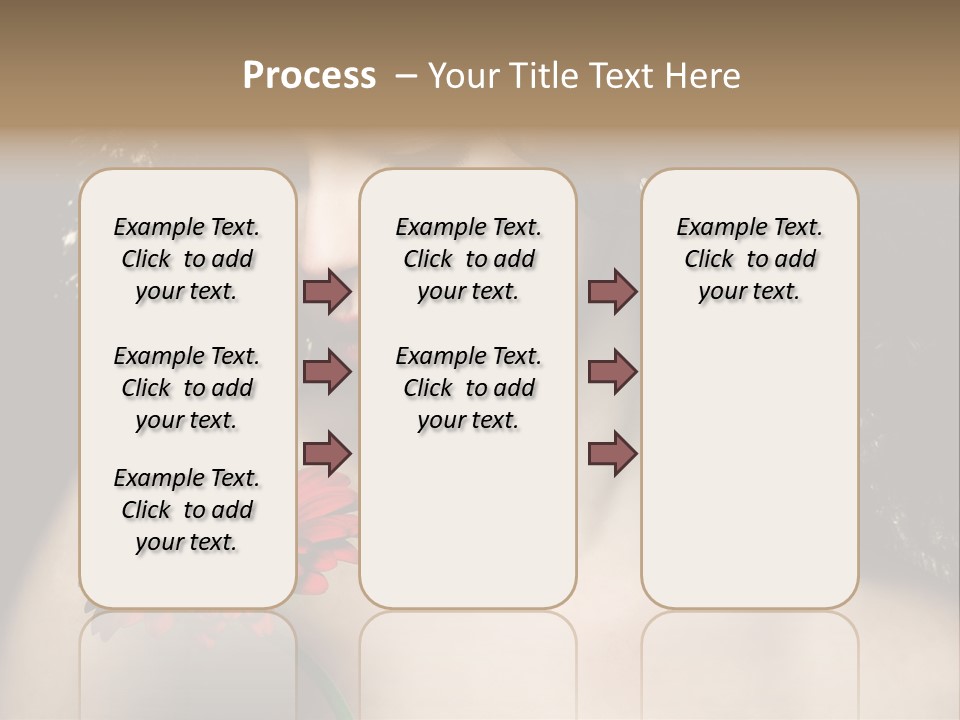 Process – Your Title Text Here

Example Text. Click to add your text.

Example Text. Click to add your text.

Example Text. Click to add your text.

Example Text. Click to add your text.

Example Text. Click to add your text.

Example Text. Click to add your text.